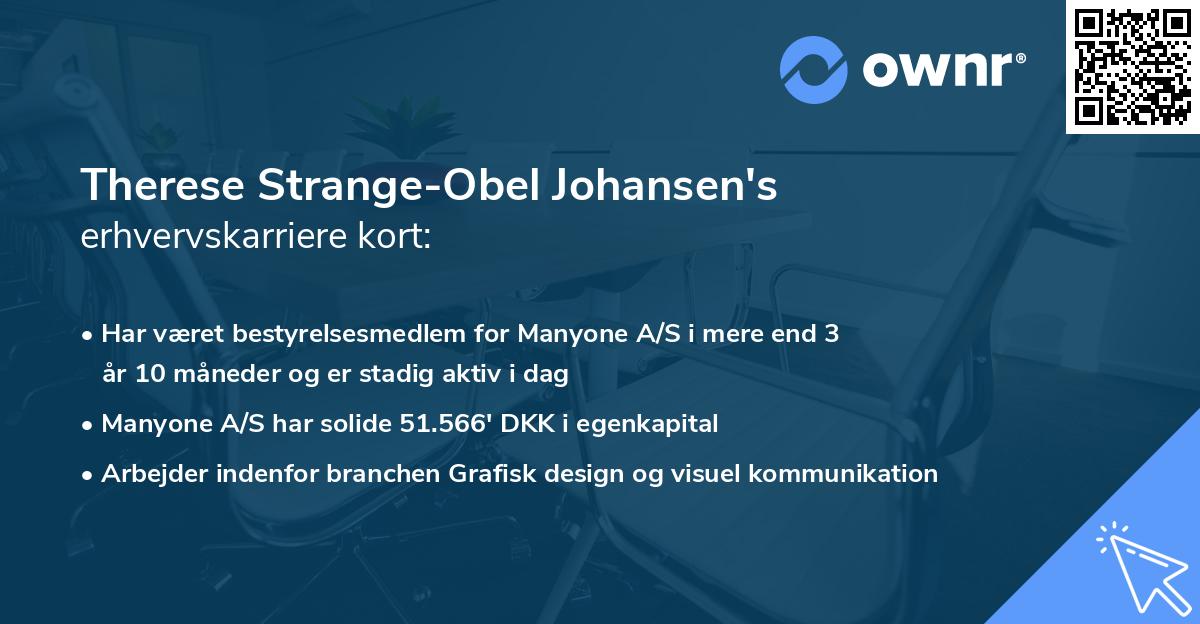 ownr®

Therese Strange-Obel Johansen's
erhvervskarriere kort:

• Har været bestyrelsesmedlem for Manyone A/S i mere end 3 år 10 måneder og er stadig aktiv i dag
• Manyone A/S har solide 51.566' DKK i egenkapital
• Arbejder indenfor branchen Grafisk design og visuel kommunikation